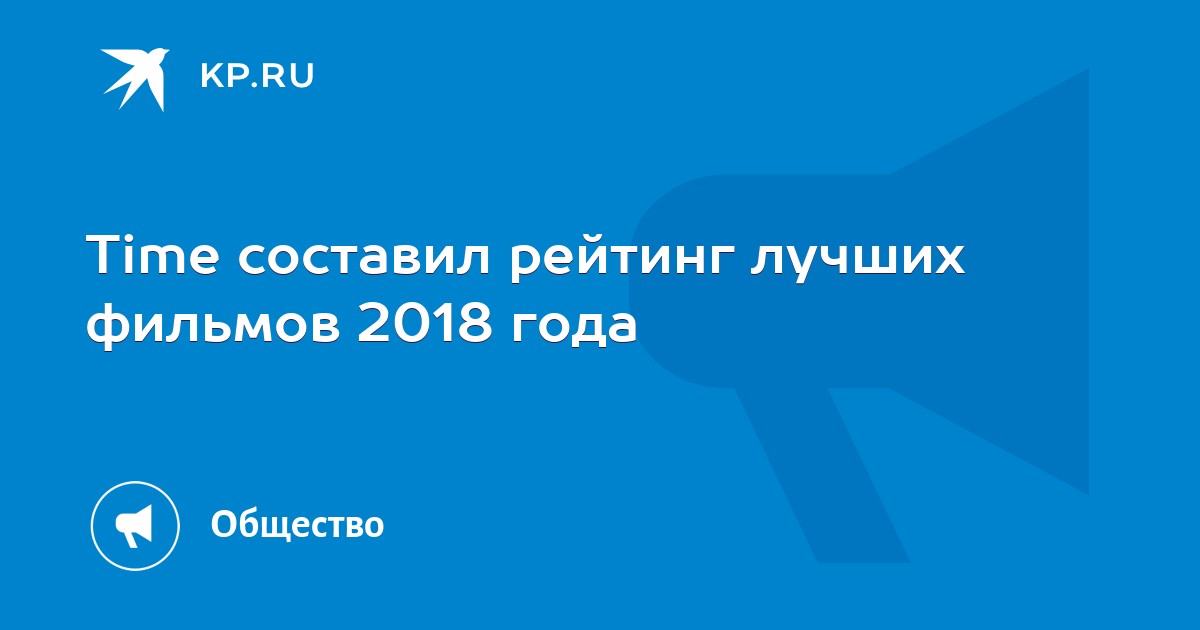 KP.RU

Time составил рейтинг лучших фильмов 2018 года

Общество